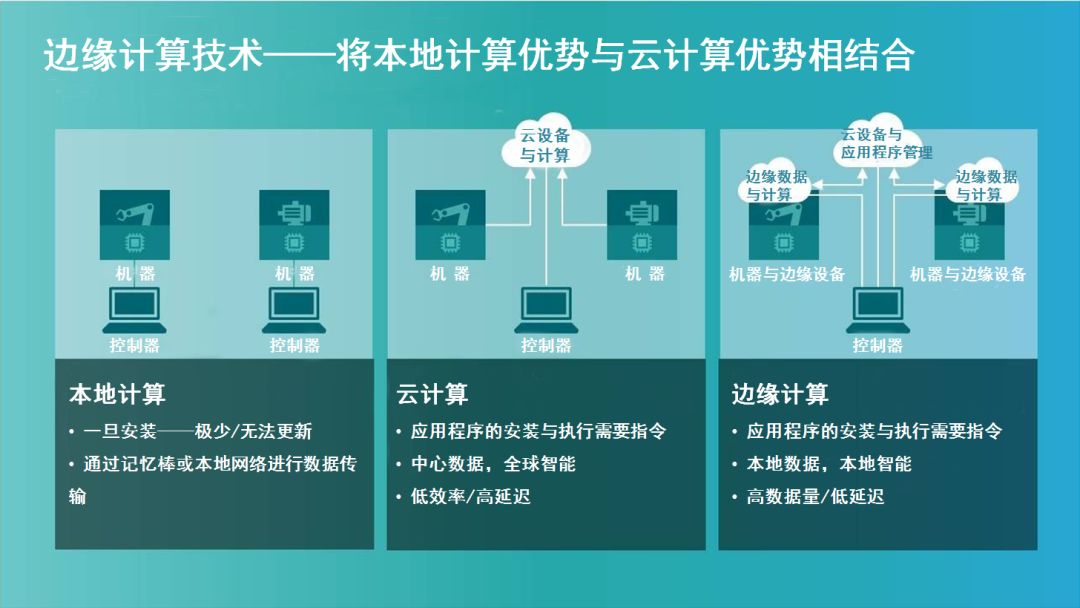 边缘计算技术——将本地计算优势与云计算优势相结合

机 器

机 器

控制器

控制器

本地计算

• 一旦安装——极少/无法更新

• 通过记忆棒或本地网络进行数据传输

云设备与计算

机 器

机 器

控制器

云计算

• 应用程序的安装与执行需要指令

• 中心数据，全球智能

• 低效率/高延迟

云设备与应用程序管理

边缘数据与计算

边缘数据与计算

机器与边缘设备

机器与边缘设备

控制器

边缘计算

• 应用程序的安装与执行需要指令

• 本地数据，本地智能

• 高数据量/低延迟